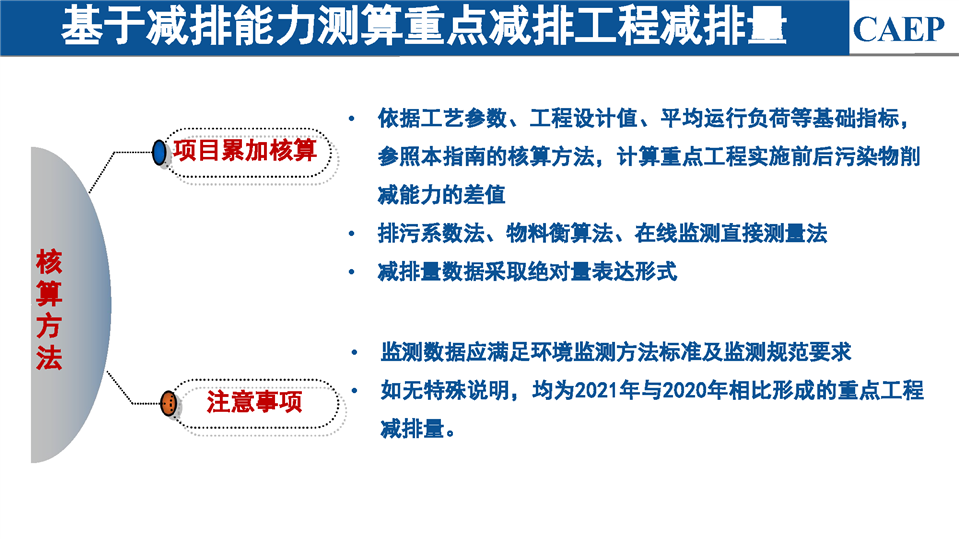 基于减排能力测算重点减排工程减排量

CAEP

核算方法

项目累加核算

• 依据工艺参数、工程设计值、平均运行负荷等基础指标，参照本指南的核算方法，计算重点工程实施前后污染物削减能力的差值
• 排污系数法、物料衡算法、在线监测直接测量法
• 减排量数据采取绝对量表达形式

注意事项

• 监测数据应满足环境监测方法标准及监测规范要求
• 如无特殊说明，均为2021年与2020年相比形成的重点工程减排量。